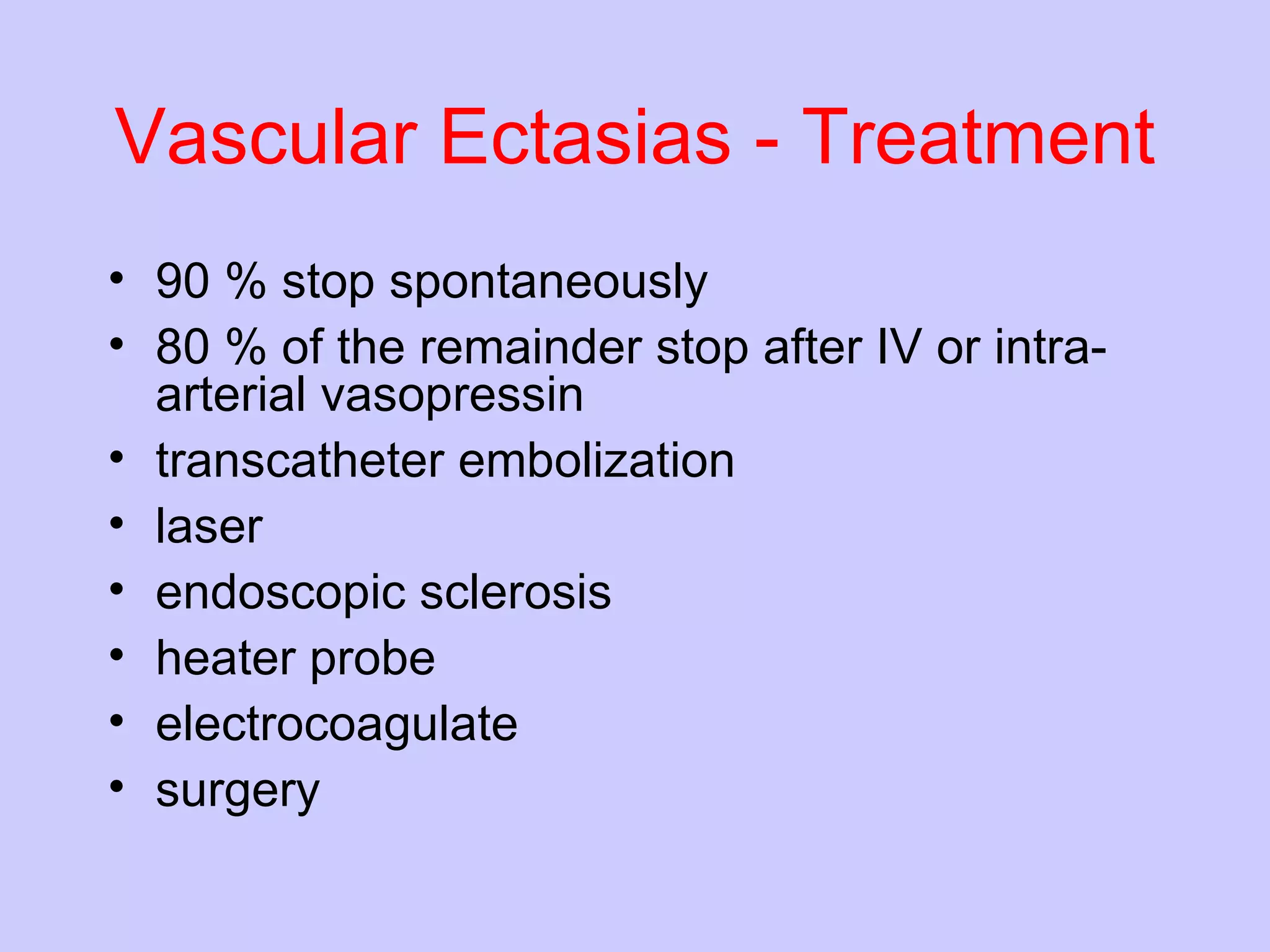 Vascular Ectasias - Treatment

• 90 % stop spontaneously
• 80 % of the remainder stop after IV or intra-arterial vasopressin
• transcatheter embolization
• laser
• endoscopic sclerosis
• heater probe
• electrocoagulate
• surgery